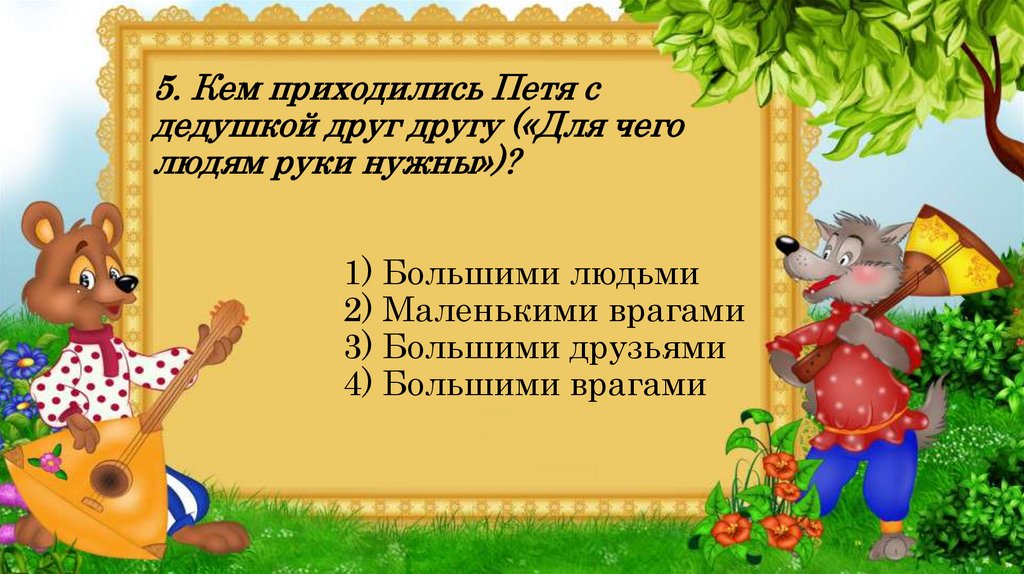 5. Кем приходились Петя с дедушкой друг другу («Для чего людям руки нужны»)?

1) Большими людьми
2) Маленькими врагами
3) Большими друзьями
4) Большими врагами